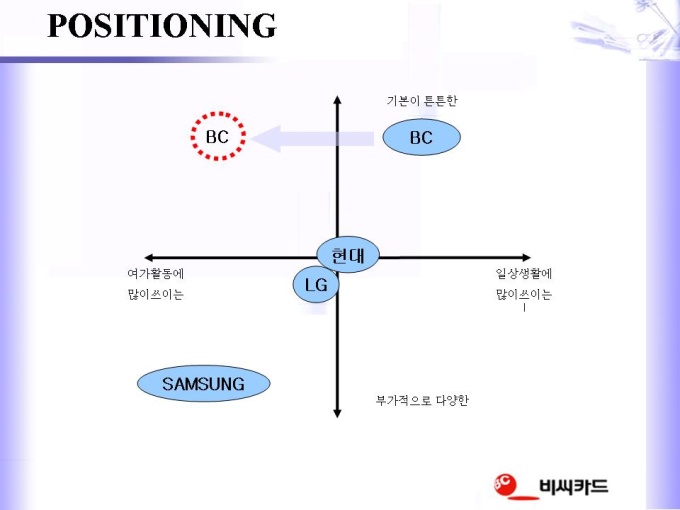 POSITIONING

기본이 튼튼한

BC

BC

현대

LG

여가활동에
많이쓰이는

일상생활에
많이쓰이는

SAMSUNG

부가적으로 다양한

BC 비씨카드